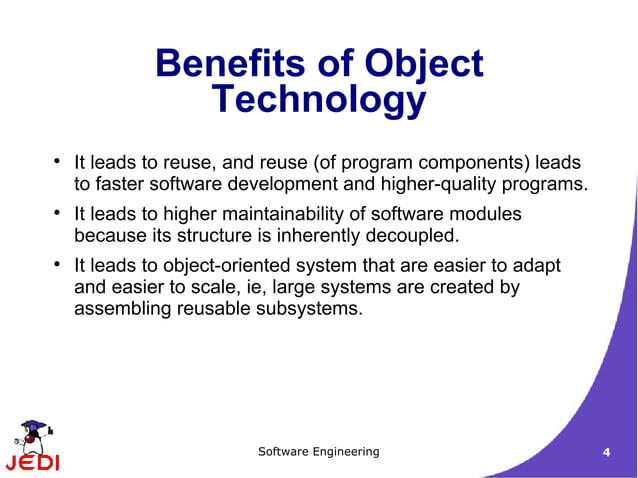 Benefits of Object Technology

• It leads to reuse, and reuse (of program components) leads to faster software development and higher-quality programs.

• It leads to higher maintainability of software modules because its structure is inherently decoupled.

• It leads to object-oriented system that are easier to adapt and easier to scale, ie, large systems are created by assembling reusable subsystems.

JEDI

Software Engineering

4